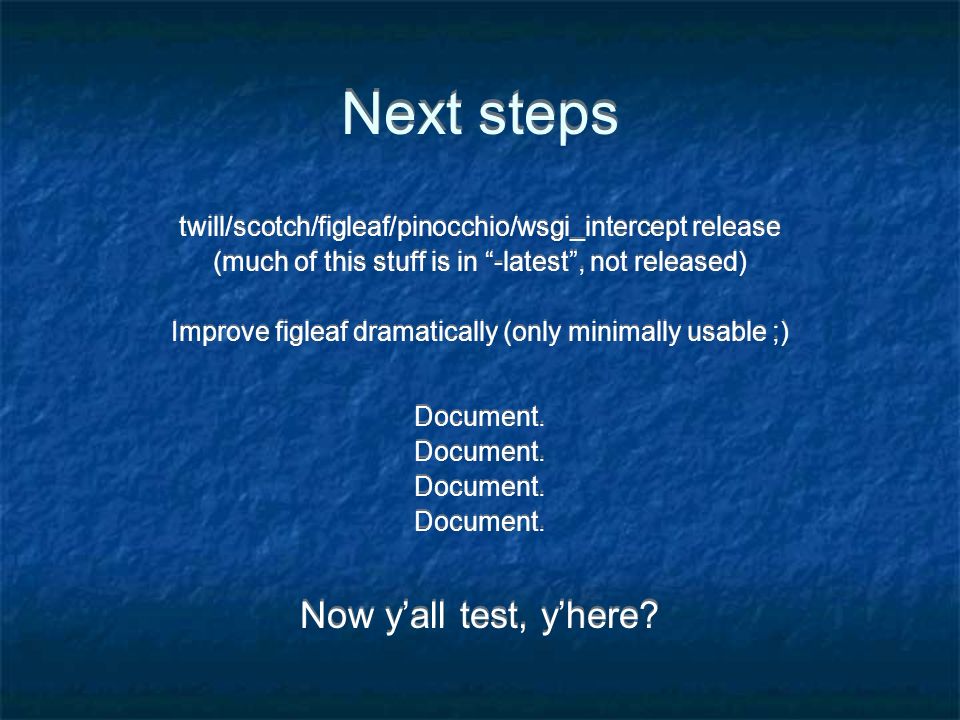 Next steps

twill/scotch/figleaf/pinocchio/wsgi_intercept release (much of this stuff is in “-latest”, not released)

Improve figleaf dramatically (only minimally usable ;)

Document.
Document.
Document.
Document.

Now y’all test, y’here?